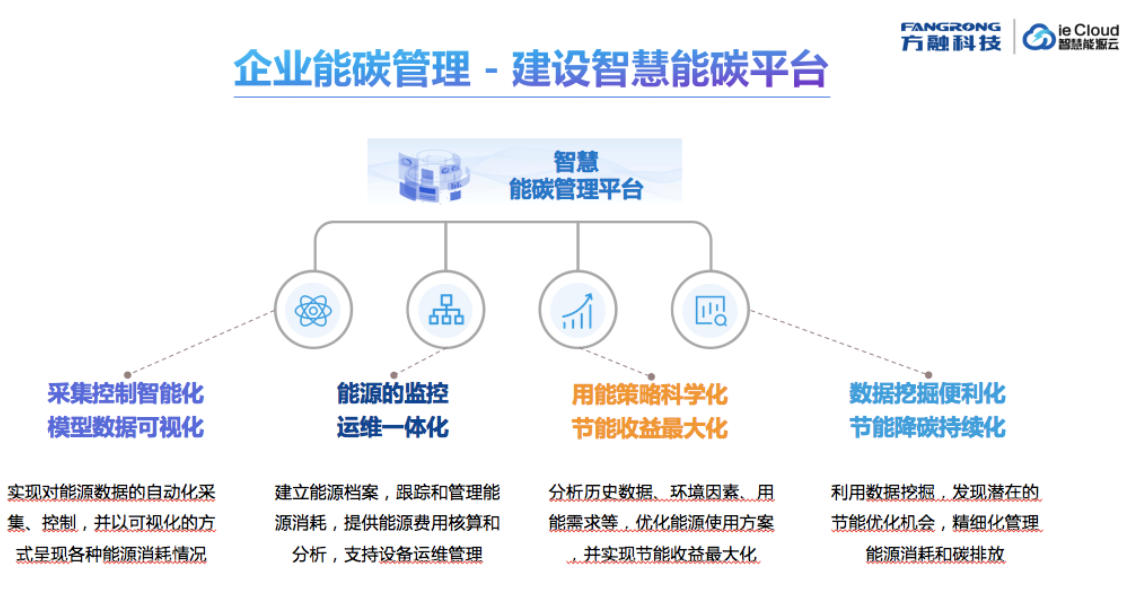 FANGRONG
方融科技

ie Cloud
智慧能源云

企业能碳管理 - 建设智慧能碳平台

智慧
能碳管理平台

采集控制智能化
模型数据可视化

实现对能源数据的自动化采集、控制，并以可视化的方式呈现各种能源消耗情况

能源的监控
运维一体化

建立能源档案，跟踪和管理能源消耗，提供能源费用核算和分析，支持设备运维管理

用能策略科学化
节能收益最大化

分析历史数据、环境因素、用能需求等，优化能源使用方案，并实现节能收益最大化

数据挖掘便利化
节能降碳持续化

利用数据挖掘，发现潜在的节能优化机会，精细化管理能源消耗和碳排放